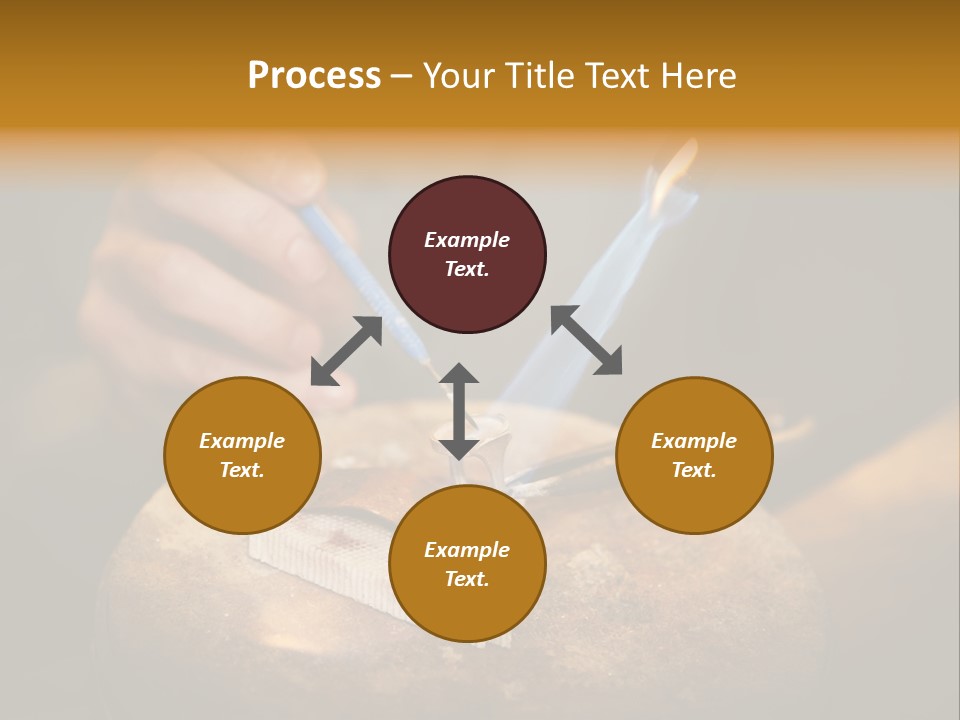 Process – Your Title Text Here

Example Text.

Example Text.

Example Text.

Example Text.